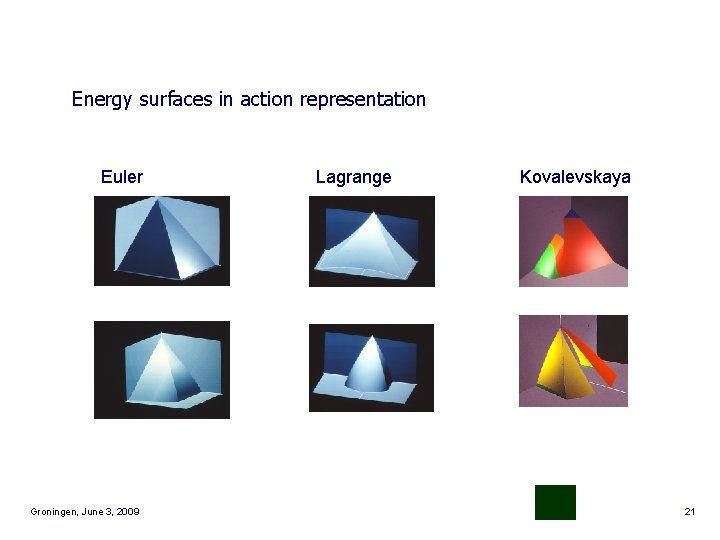 Energy surfaces in action representation

Euler

Lagrange

Kovalevskaya

Groningen, June 3, 2009

21